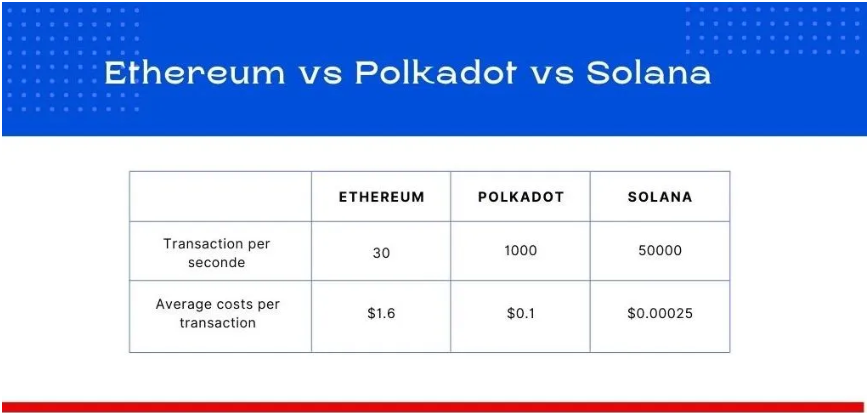 Ethereum vs Polkadot vs Solana

| | ETHEREUM | POLKADOT | SOLANA |
|---|---|---|---|
| Transaction per seconde | 30 | 1000 | 50000 |
| Average costs per transaction | \$1.6 | \$0.1 | \$0.00025 |